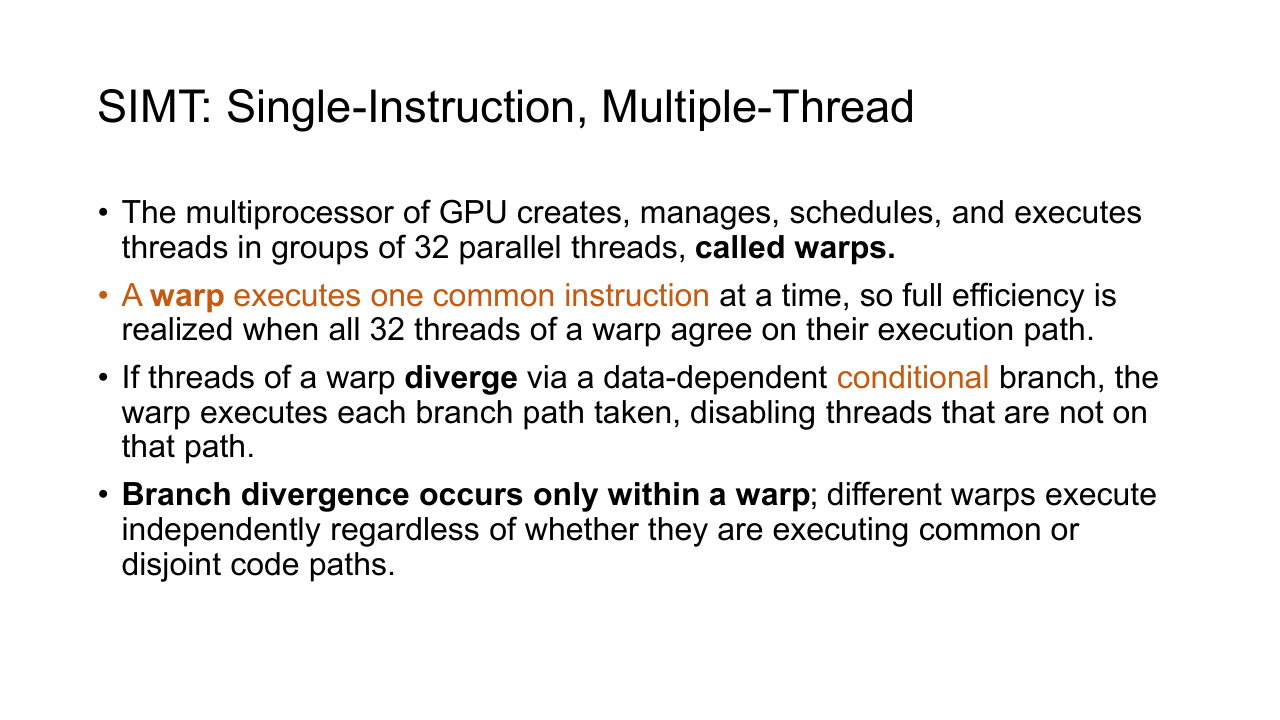 SIMT: Single-Instruction, Multiple-Thread

• The multiprocessor of GPU creates, manages, schedules, and executes threads in groups of 32 parallel threads, called warps.

• A warp executes one common instruction at a time, so full efficiency is realized when all 32 threads of a warp agree on their execution path.

• If threads of a warp diverge via a data-dependent conditional branch, the warp executes each branch path taken, disabling threads that are not on that path.

• Branch divergence occurs only within a warp; different warps execute independently regardless of whether they are executing common or disjoint code paths.